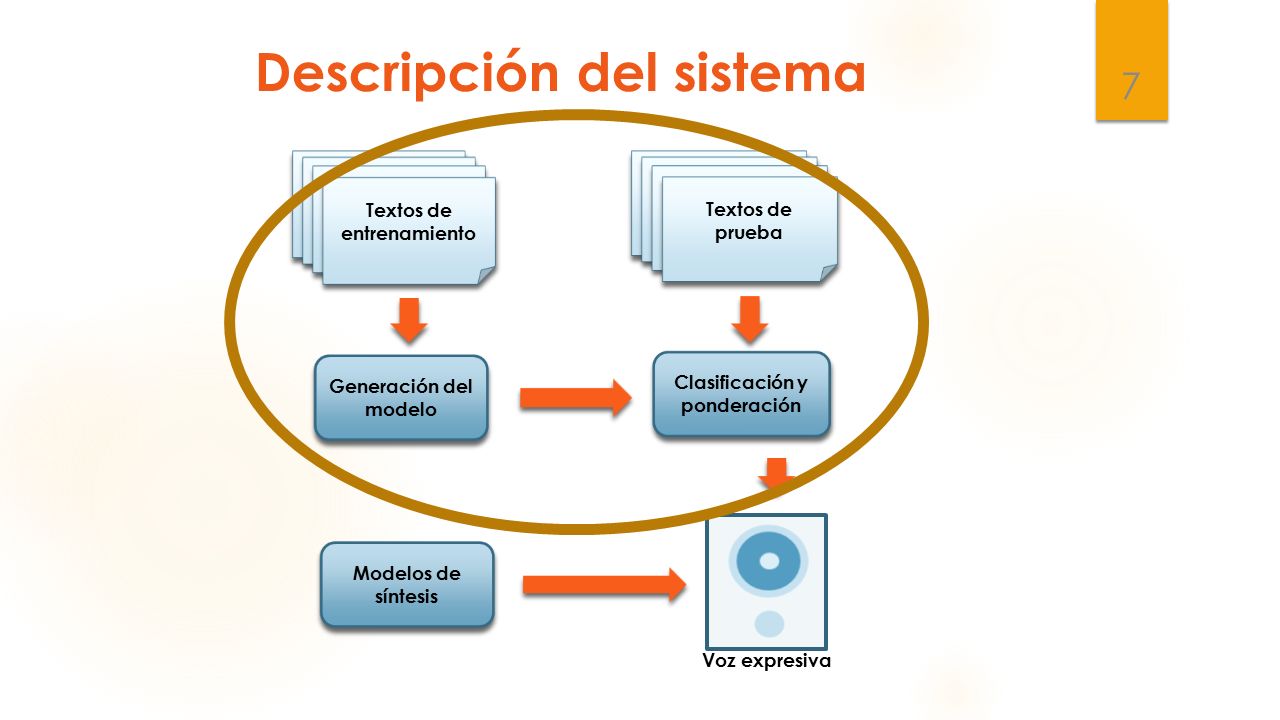 Descripción del sistema

7

Textos de entrenamiento

Textos de prueba

Generación del modelo

Clasificación y ponderación

Modelos de síntesis

Voz expresiva